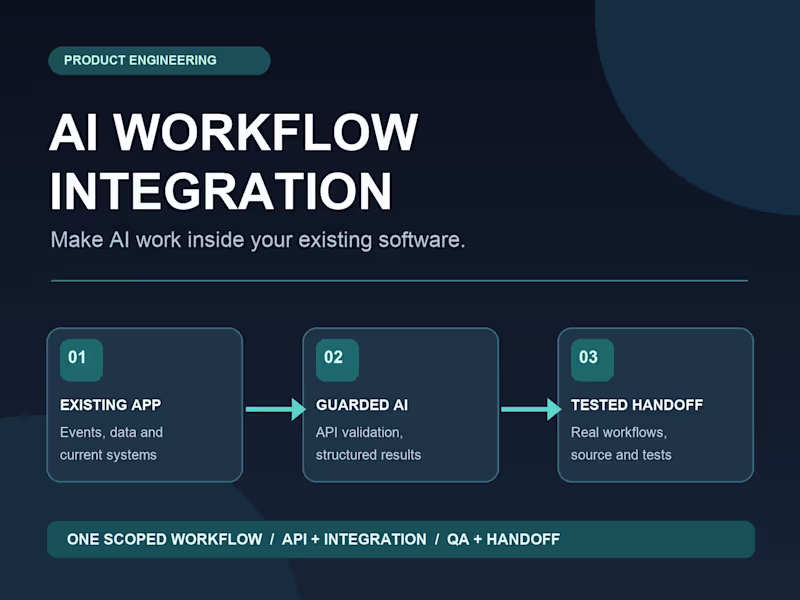 PRODUCT ENGINEERING

AI WORKFLOW INTEGRATION

Make AI work inside your existing software.

01

EXISTING APP

Events, data and current systems

02

GUARDED AI

API validation, structured results

03

TESTED HANDOFF

Real workflows, source and tests

ONE SCOPED WORKFLOW / API + INTEGRATION / QA + HANDOFF